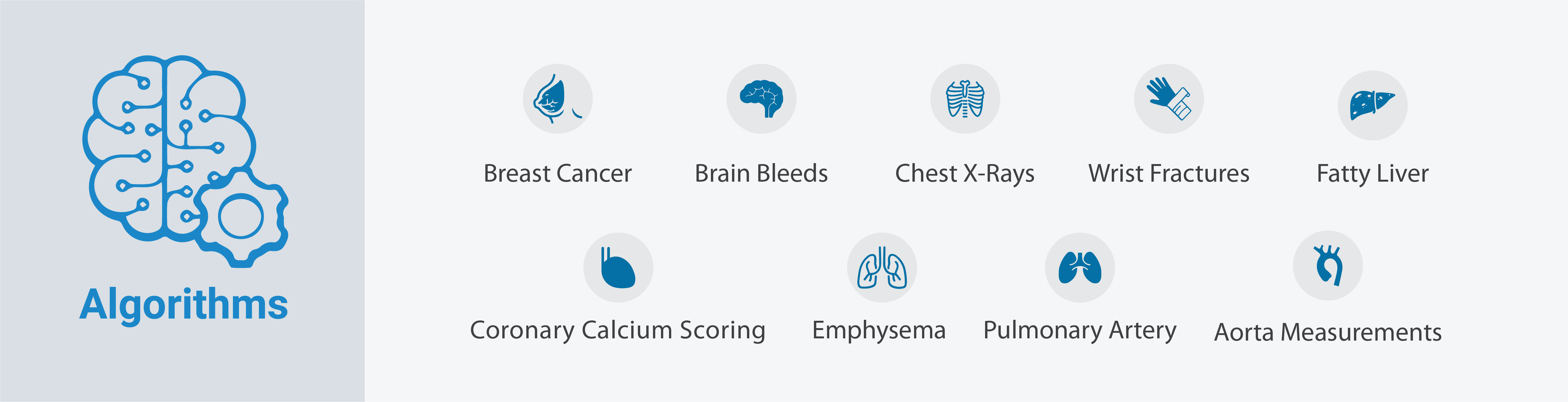 Algorithms

Breast Cancer

Brain Bleeds

Chest X-Rays

Wrist Fractures

Fatty Liver

Coronary Calcium Scoring

Emphysema

Pulmonary Artery

Aorta Measurements